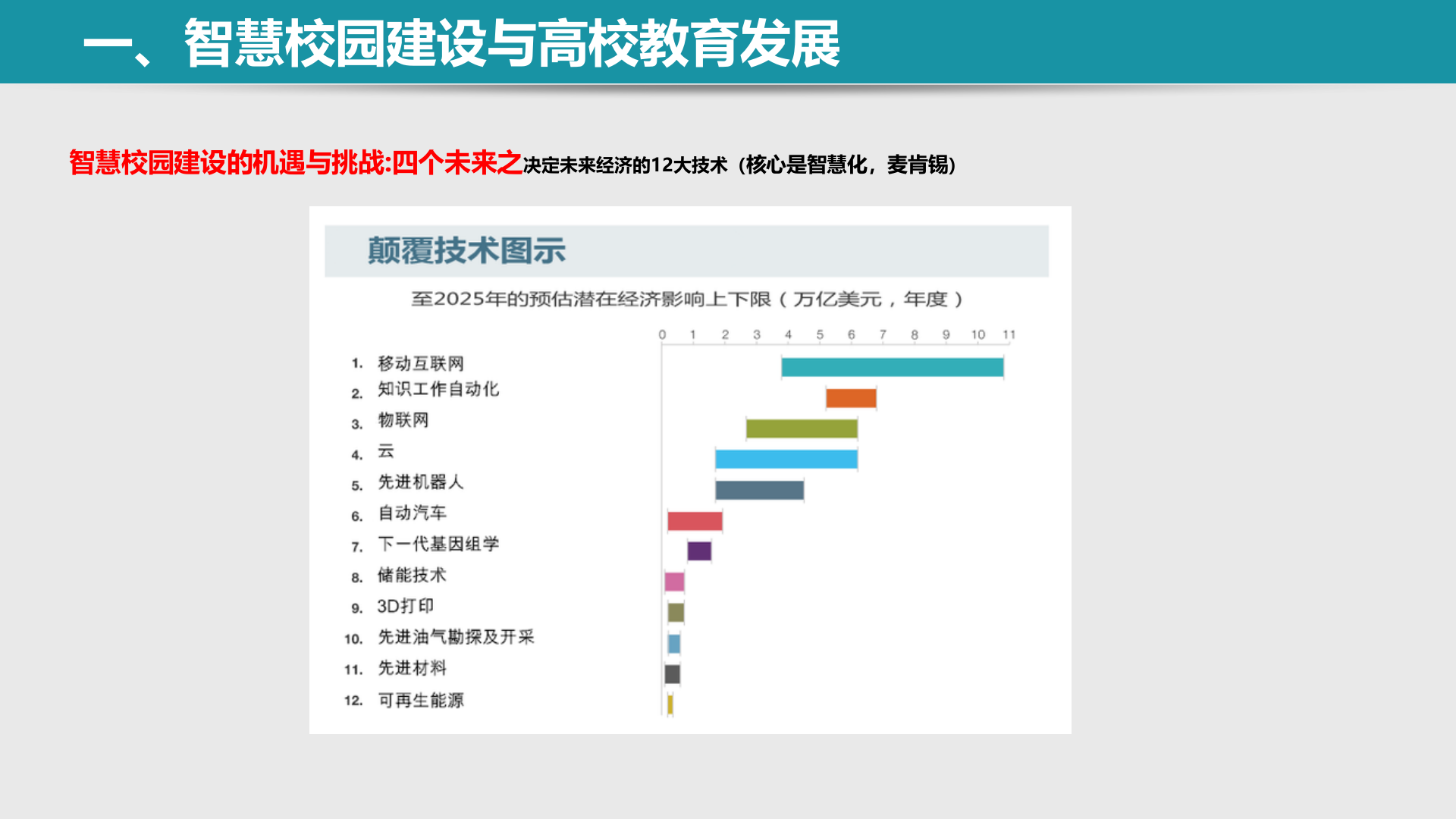 一、智慧校园建设与高校教育发展

智慧校园建设的机遇与挑战:四个未来之决定未来经济的12大技术（核心是智慧化，麦肯锡）

颠覆技术图示

至2025年的预估潜在经济影响上下限（万亿美元，年度）

0 1 2 3 4 5 6 7 8 9 10 11

1. 移动互联网
2. 知识工作自动化
3. 物联网
4. 云
5. 先进机器人
6. 自动汽车
7. 下一代基因组学
8. 储能技术
9. 3D打印
10. 先进油气勘探及开采
11. 先进材料
12. 可再生能源